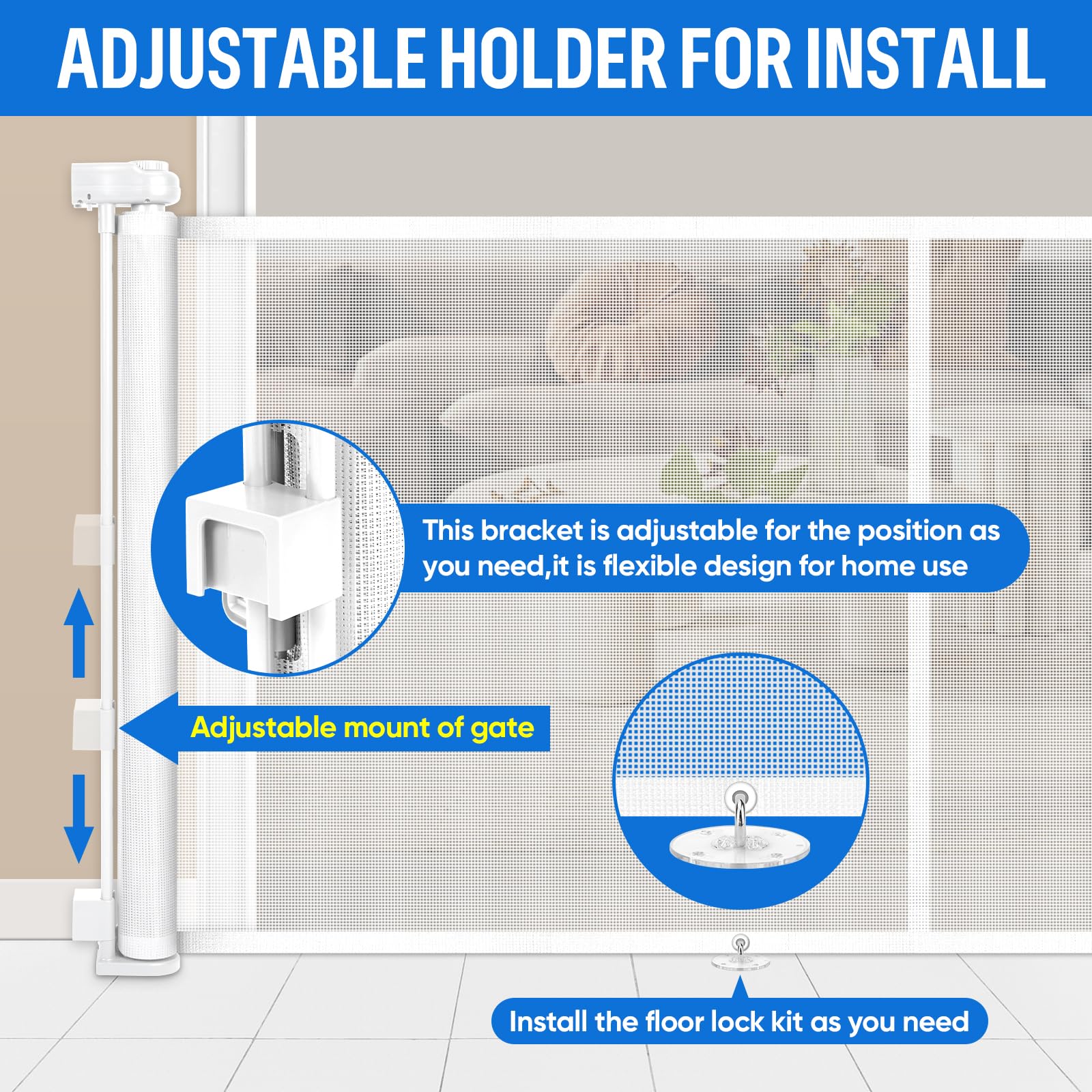 ADJUSTABLE HOLDER FOR INSTALL

This bracket is adjustable for the position as you need,it is flexible design for home use

Adjustable mount of gate

Install the floor lock kit as you need